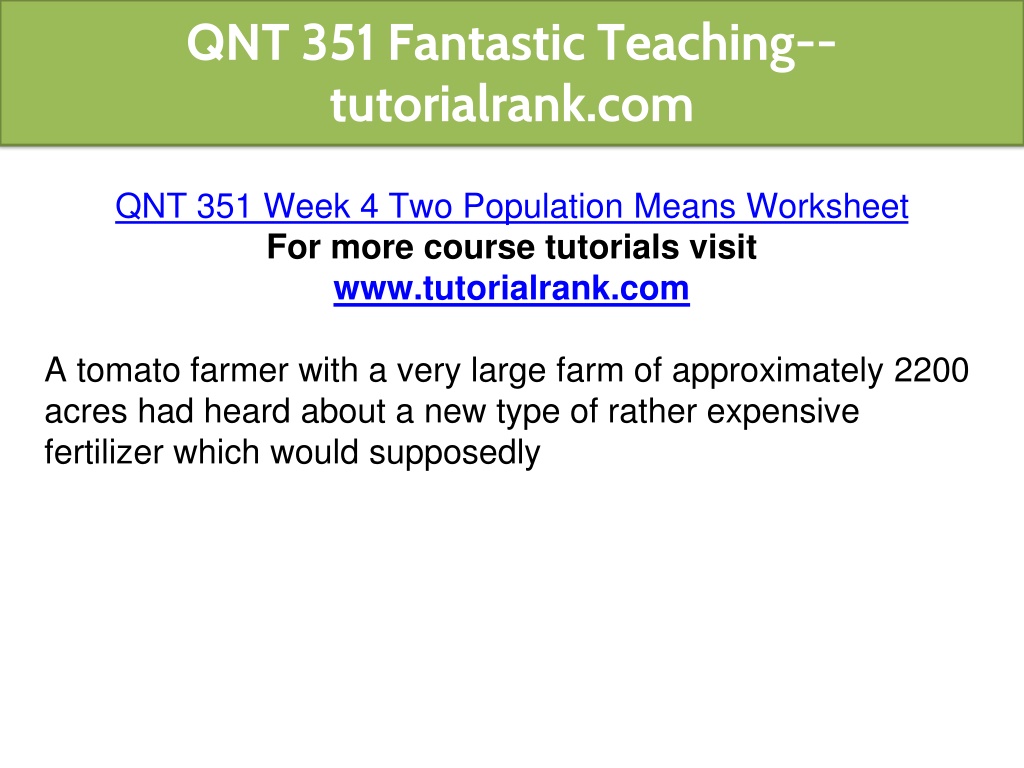 QNT 351 Fantastic Teaching--tutorialrank.com

QNT 351 Week 4 Two Population Means Worksheet
For more course tutorials visit
www.tutorialrank.com

A tomato farmer with a very large farm of approximately 2200 acres had heard about a new type of rather expensive fertilizer which would supposedly